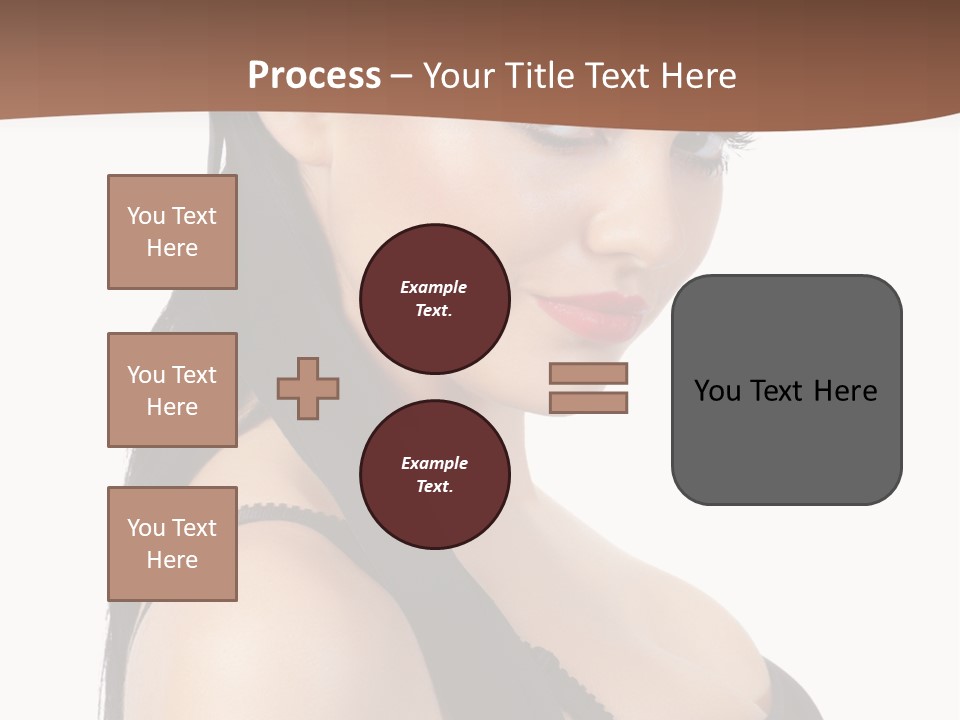 Process – Your Title Text Here

You Text Here

You Text Here

You Text Here

Example Text.

Example Text.

You Text Here